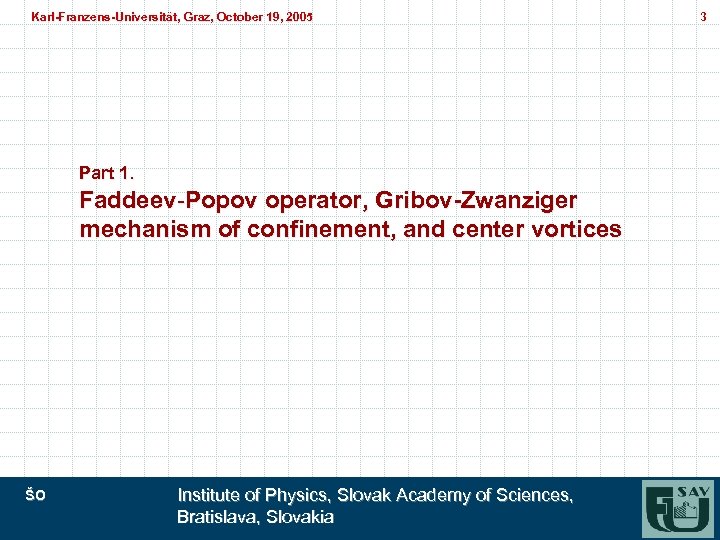 Karl-Franzens-Universität, Graz, October 19, 2005

3

Part 1.

Faddeev-Popov operator, Gribov-Zwanziger mechanism of confinement, and center vortices

šo

Institute of Physics, Slovak Academy of Sciences, Bratislava, Slovakia

SAV